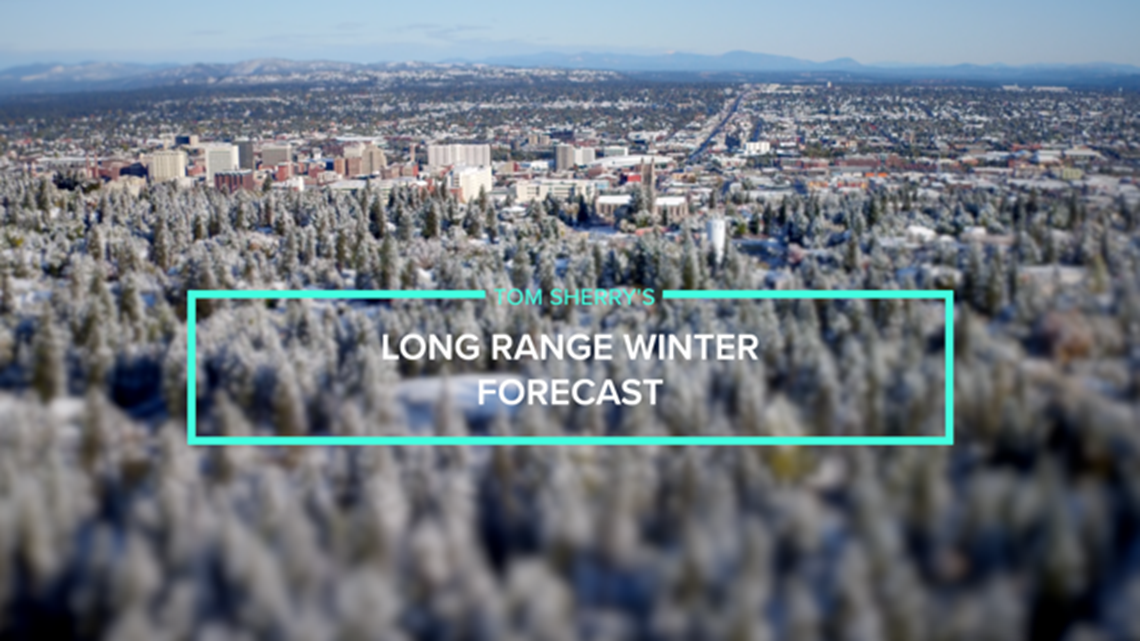 TOM SHERRY'S

LONG RANGE WINTER FORECAST